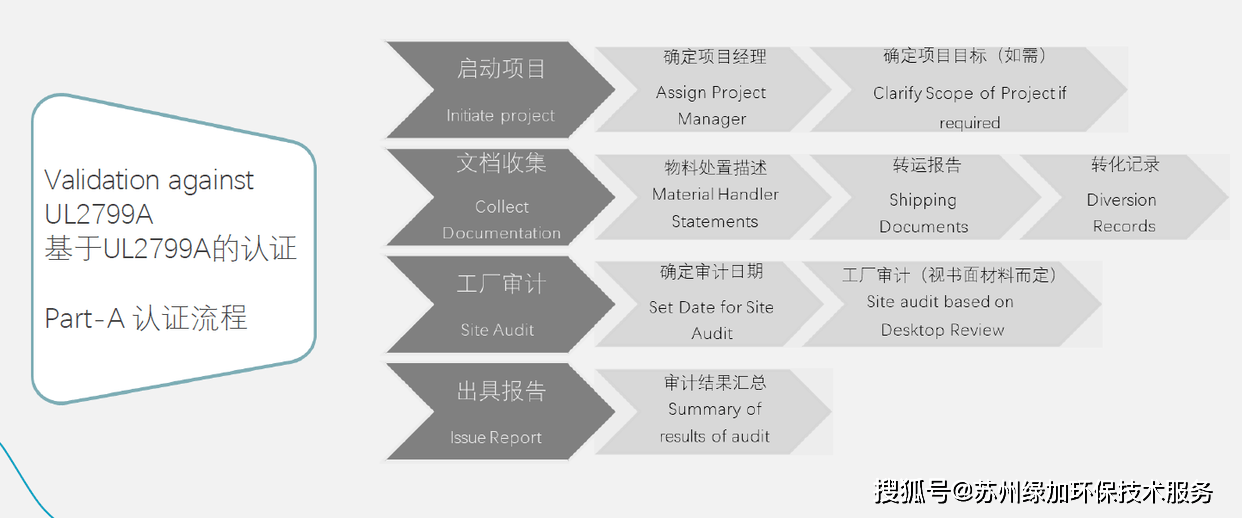 Validation against UL2799A
基于UL2799A的认证

Part-A 认证流程

启动项目
Initiate project

确定项目经理
Assign Project Manager

确定项目目标（如需）
Clarify Scope of Project if required

文档收集
Collect Documentation

物料处置描述
Material Handler Statements

转运报告
Shipping Documents

转化记录
Diversion Records

工厂审计
Site Audit

确定审计日期
Set Date for Site Audit

工厂审计（视书面材料而定）
Site audit based on Desktop Review

出具报告
Issue Report

审计结果汇总
Summary of results of audit

搜狐号@苏州绿加环保技术服务